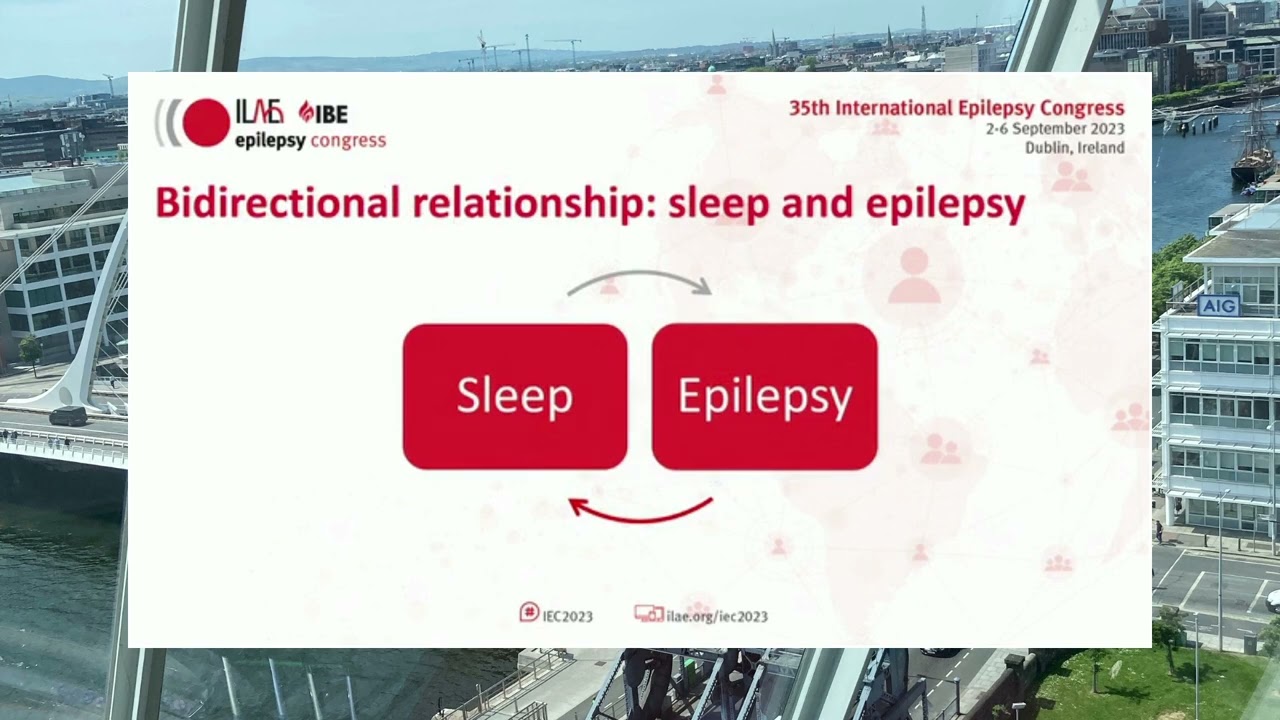 ILAE IBE
epilepsy congress

35th International Epilepsy Congress
2-6 September 2023
Dublin, Ireland

Bidirectional relationship: sleep and epilepsy

Sleep

Epilepsy

IEC2023

ilae.org/iec2023

AIG